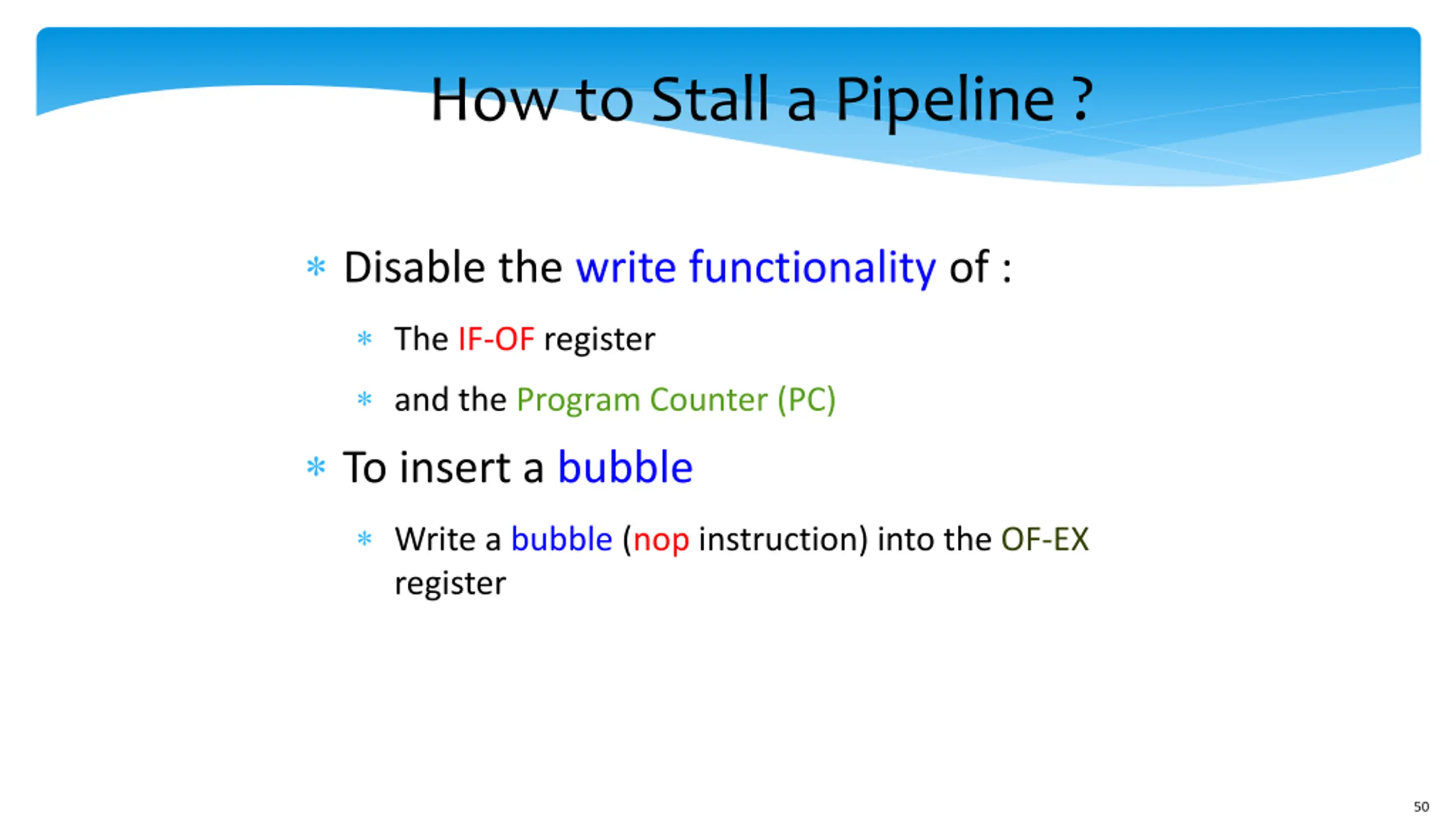 How to Stall a Pipeline ?

* Disable the write functionality of :

* The IF-OF register

* and the Program Counter (PC)

* To insert a bubble

* Write a bubble (nop instruction) into the OF-EX register

50